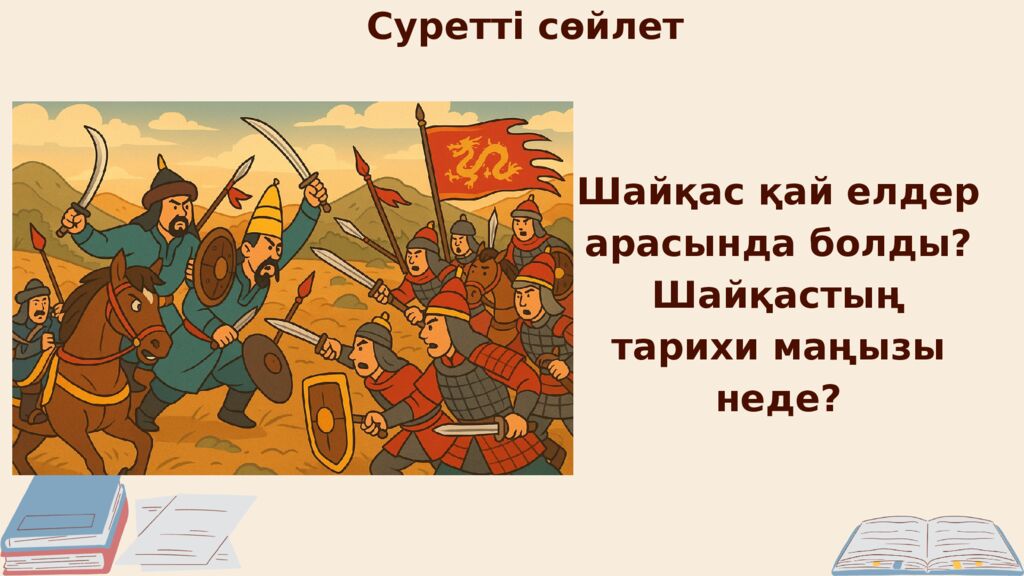 Суретті сөйлет

Шайқас қай елдер арасында болды? Шайқастың тарихи маңызы неде?